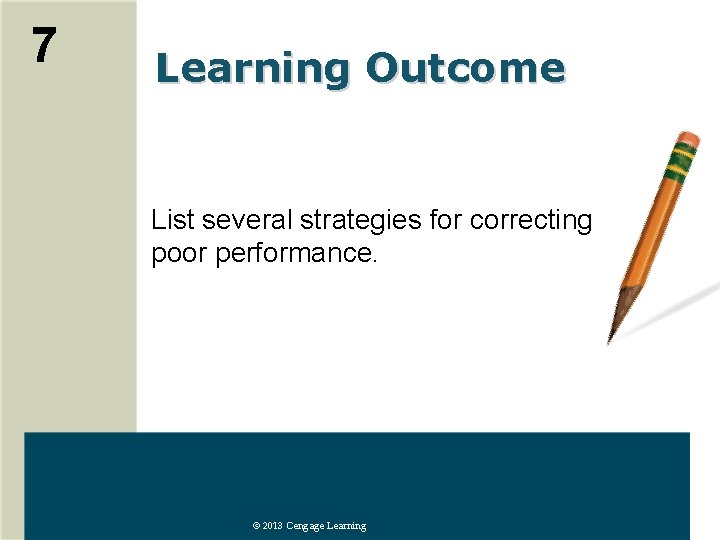 7

Learning Outcome

List several strategies for correcting poor performance.

© 2013 Cengage Learning